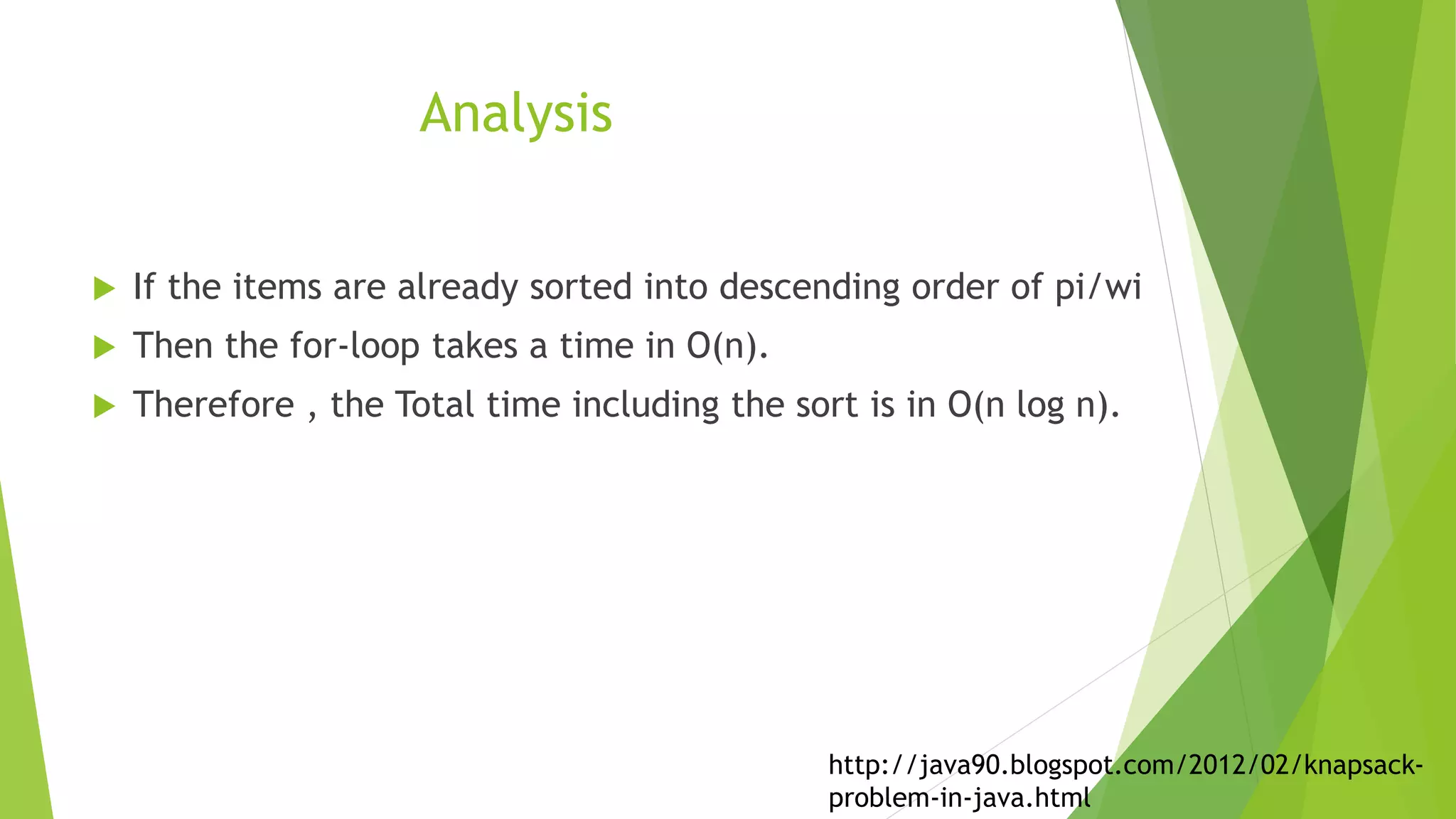 Analysis

If the items are already sorted into descending order of pi/wi

Then the for-loop takes a time in O(n).

Therefore , the Total time including the sort is in O(n log n).

http://java90.blogspot.com/2012/02/knapsack-problem-in-java.html